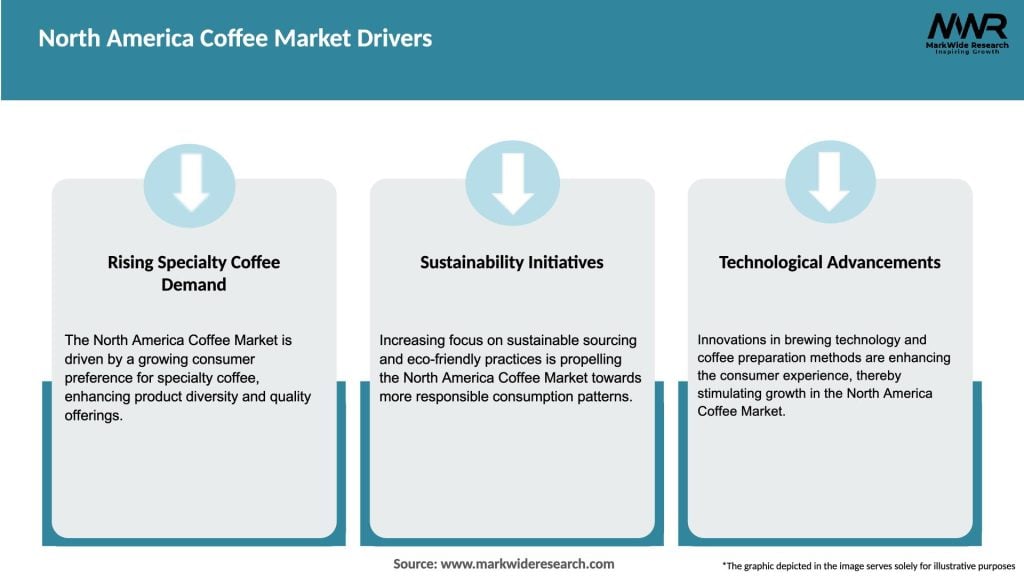 North America Coffee Market Drivers

MWR
MarkWide Research
Inspiring Growth

Rising Specialty Coffee Demand

The North America Coffee Market is driven by a growing consumer preference for specialty coffee, enhancing product diversity and quality offerings.

Sustainability Initiatives

Increasing focus on sustainable sourcing and eco-friendly practices is propelling the North America Coffee Market towards more responsible consumption patterns.

Technological Advancements

Innovations in brewing technology and coffee preparation methods are enhancing the consumer experience, thereby stimulating growth in the North America Coffee Market.

Source: www.markwideresearch.com

*The graphic depicted in the image serves solely for illustrative purposes